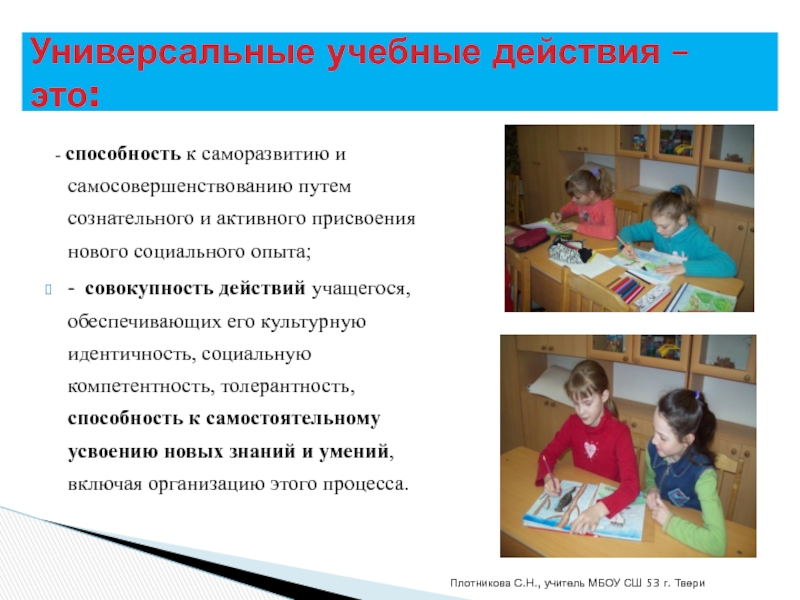 Универсальные учебные действия – это:

- способность к саморазвитию и самосовершенствованию путем сознательного и активного присвоения нового социального опыта;

- совокупность действий учащегося, обеспечивающих его культурную идентичность, социальную компетентность, толерантность, способность к самостоятельному усвоению новых знаний и умений, включая организацию этого процесса.

Плотникова С.Н., учитель МБОУ СШ 53 г. Твери